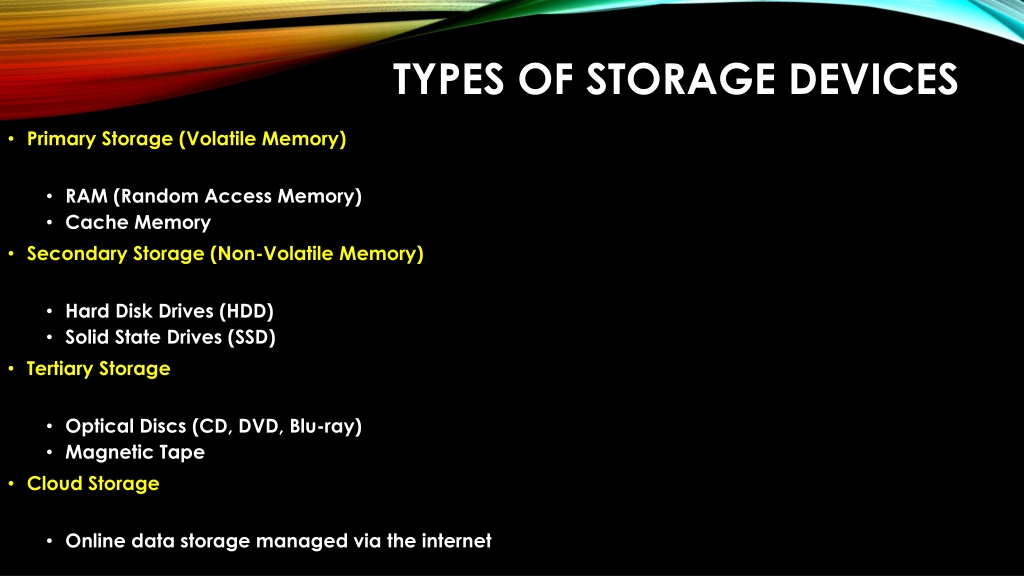 TYPES OF STORAGE DEVICES

• Primary Storage (Volatile Memory)
  • RAM (Random Access Memory)
  • Cache Memory
• Secondary Storage (Non-Volatile Memory)
  • Hard Disk Drives (HDD)
  • Solid State Drives (SSD)
• Tertiary Storage
  • Optical Discs (CD, DVD, Blu-ray)
  • Magnetic Tape
• Cloud Storage
  • Online data storage managed via the internet